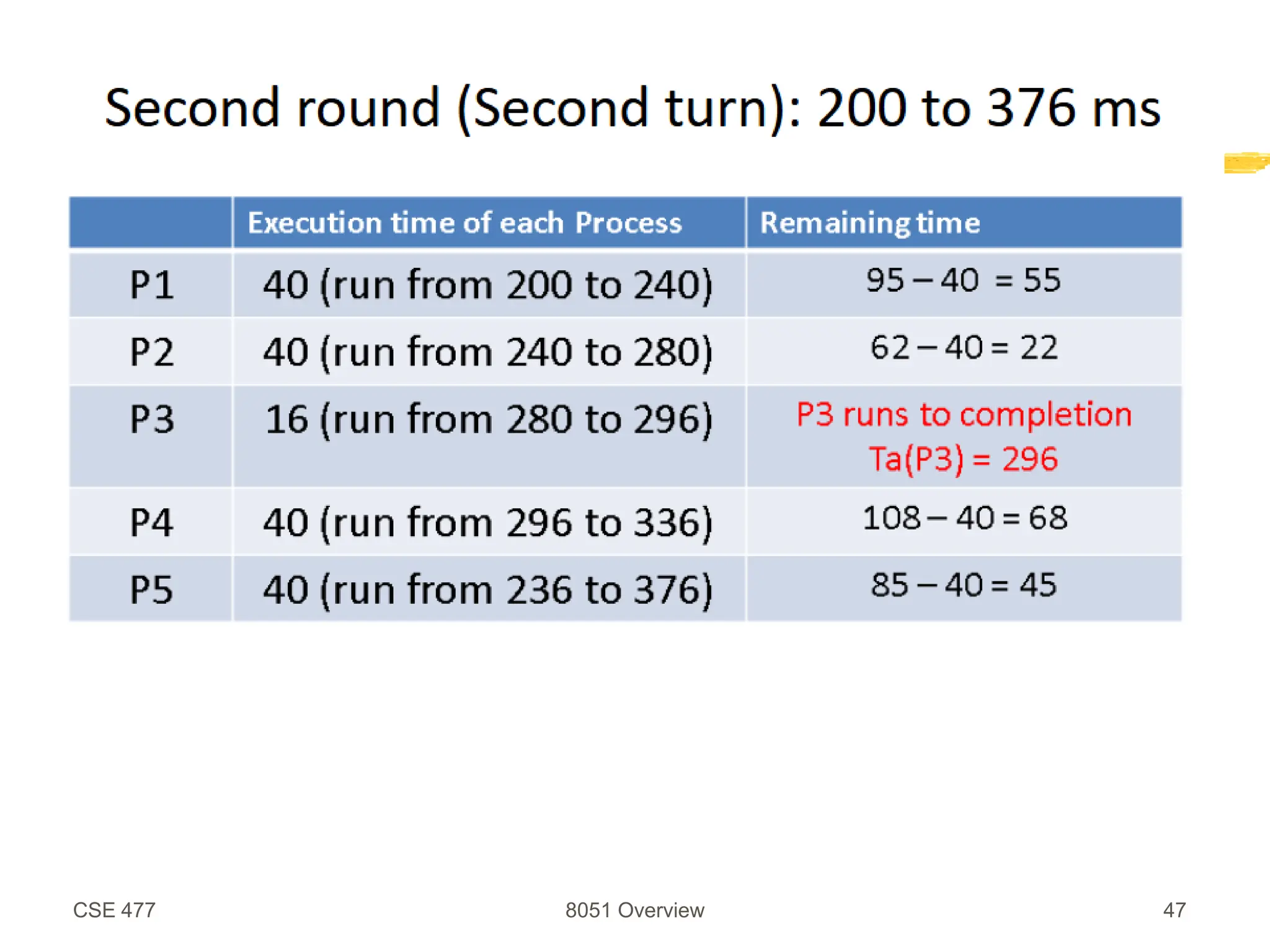 Second round (Second turn): 200 to 376 ms

| | Execution time of each Process | Remaining time |
|---|---|---|
| P1 | 40 (run from 200 to 240) | 95 – 40 = 55 |
| P2 | 40 (run from 240 to 280) | 62 – 40 = 22 |
| P3 | 16 (run from 280 to 296) | P3 runs to completion Ta(P3) = 296 |
| P4 | 40 (run from 296 to 336) | 108 – 40 = 68 |
| P5 | 40 (run from 236 to 376) | 85 – 40 = 45 |

CSE 477

8051 Overview

47